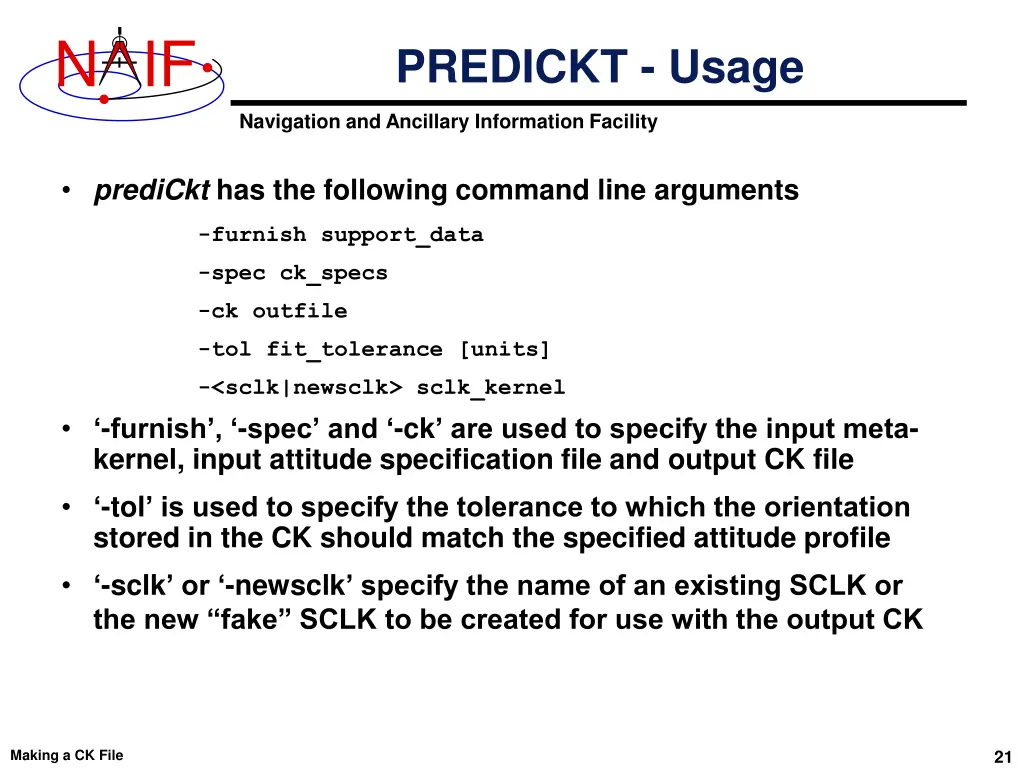 NAIF

PREDICKT - Usage

Navigation and Ancillary Information Facility

• prediCkt has the following command line arguments

-furnish support_data

-spec ck_specs

-ck outfile

-tol fit_tolerance [units]

-<sclk|newsclk> sclk_kernel

• ‘-furnish’, ‘-spec’ and ‘-ck’ are used to specify the input meta-kernel, input attitude specification file and output CK file

• ‘-tol’ is used to specify the tolerance to which the orientation stored in the CK should match the specified attitude profile

• ‘-sclk’ or ‘-newsclk’ specify the name of an existing SCLK or the new “fake” SCLK to be created for use with the output CK

Making a CK File

21